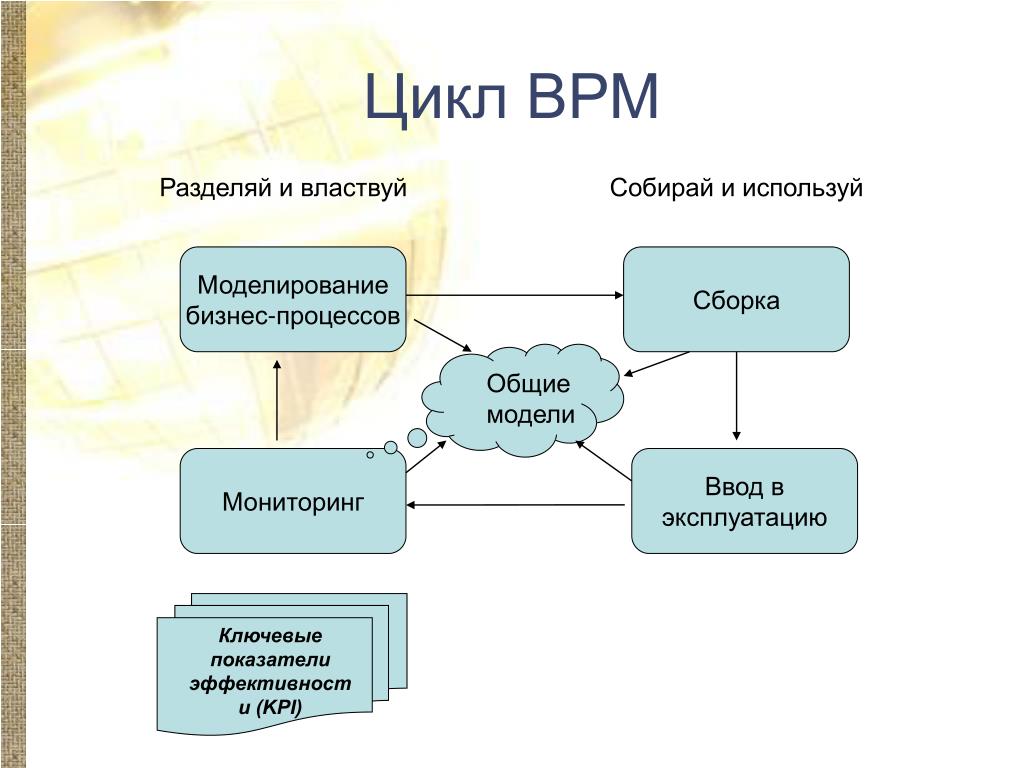 Цикл BPM

Разделяй и властвуй

Собирай и используй

Моделирование бизнес-процессов

Сборка

Общие модели

Мониторинг

Ввод в эксплуатацию

Ключевые показатели эффективности (KPI)